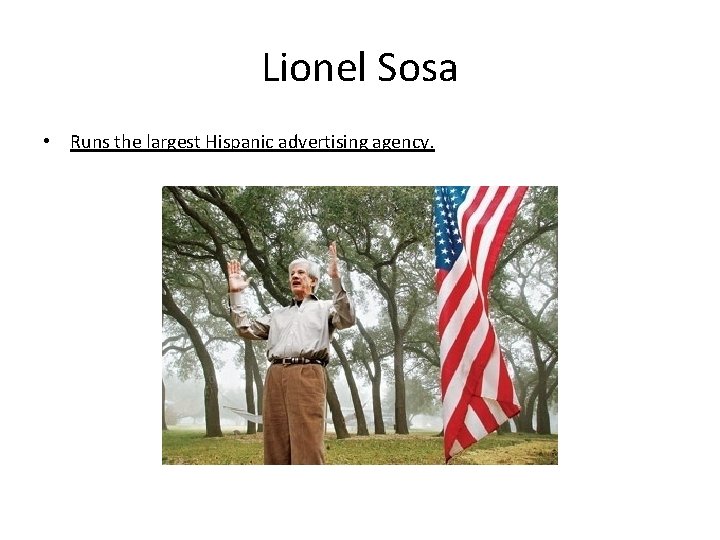 Lionel Sosa

• Runs the largest Hispanic advertising agency.